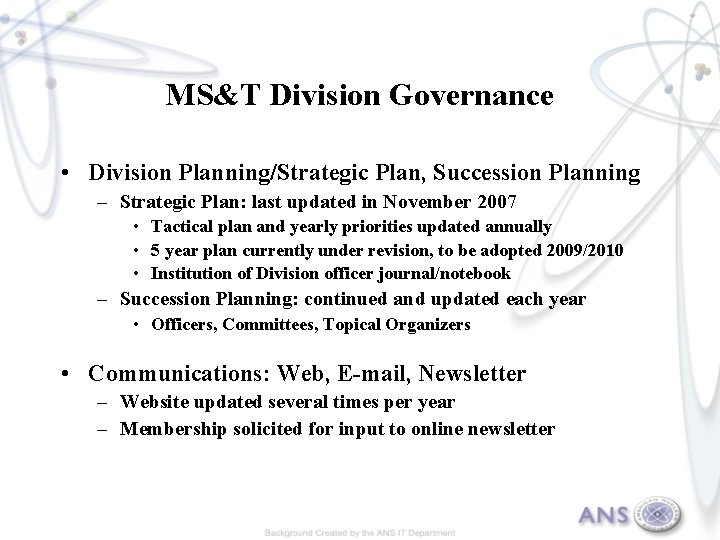 MS&T Division Governance

• Division Planning/Strategic Plan, Succession Planning
– Strategic Plan: last updated in November 2007
• Tactical plan and yearly priorities updated annually
• 5 year plan currently under revision, to be adopted 2009/2010
• Institution of Division officer journal/notebook
– Succession Planning: continued and updated each year
• Officers, Committees, Topical Organizers

• Communications: Web, E-mail, Newsletter
– Website updated several times per year
– Membership solicited for input to online newsletter

Background Created by the ANS IT Department

ANS